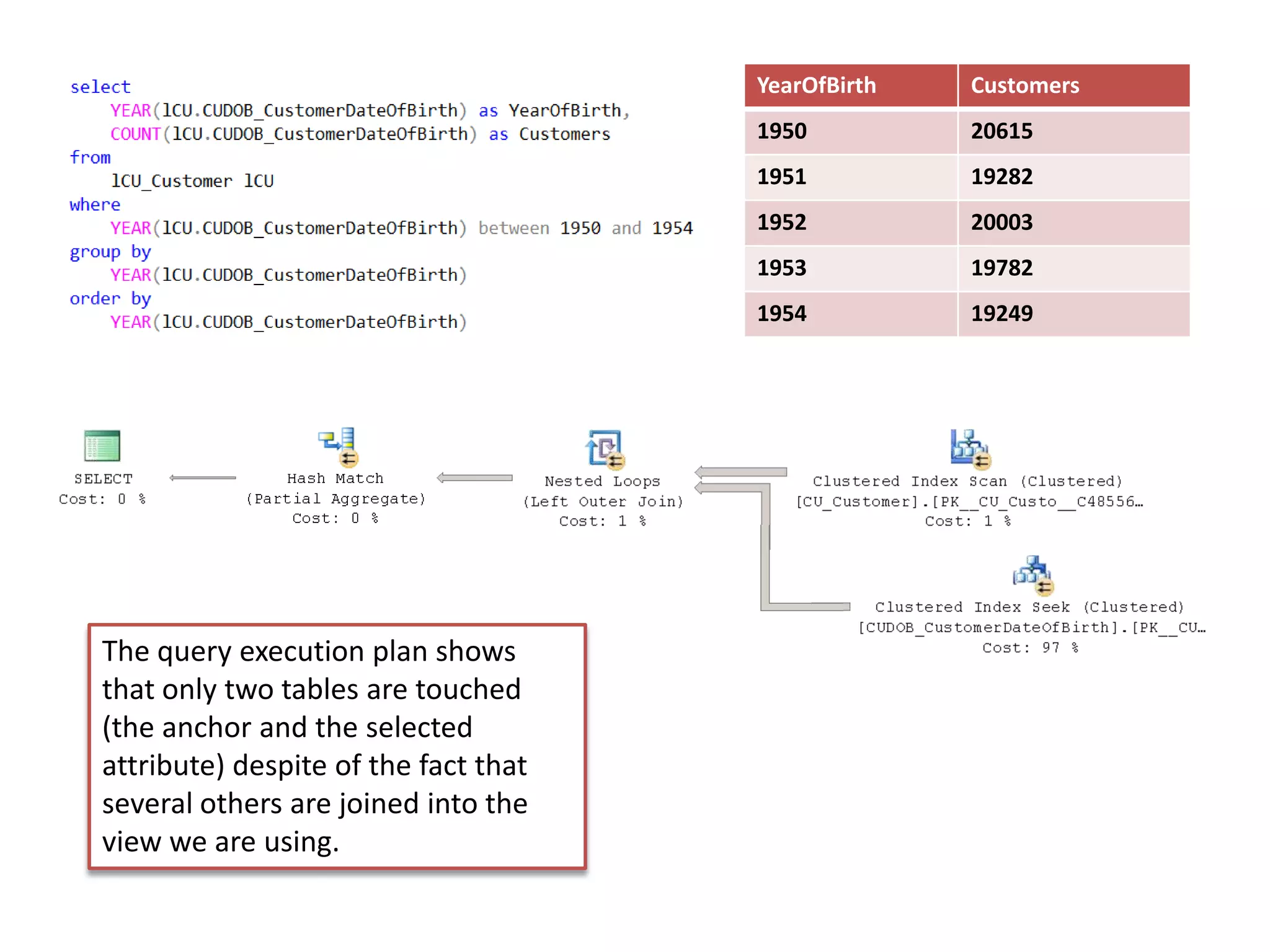 select
    YEAR(lCU.CUDOB_CustomerDateOfBirth) as YearOfBirth,
    COUNT(lCU.CUDOB_CustomerDateOfBirth) as Customers
from
    lCU_Customer lCU
where
    YEAR(lCU.CUDOB_CustomerDateOfBirth) between 1950 and 1954
group by
    YEAR(lCU.CUDOB_CustomerDateOfBirth)
order by
    YEAR(lCU.CUDOB_CustomerDateOfBirth)

| YearOfBirth | Customers |
|---|---|
| 1950 | 20615 |
| 1951 | 19282 |
| 1952 | 20003 |
| 1953 | 19782 |
| 1954 | 19249 |

SELECT
Cost: 0 %

Hash Match
(Partial Aggregate)
Cost: 0 %

Nested Loops
(Left Outer Join)
Cost: 1 %

Clustered Index Scan (Clustered)
[CU_Customer].[PK__CU_Custo__C48556…
Cost: 1 %

Clustered Index Seek (Clustered)
[CUDOB_CustomerDateOfBirth].[PK__CU…
Cost: 97 %

The query execution plan shows that only two tables are touched (the anchor and the selected attribute) despite of the fact that several others are joined into the view we are using.